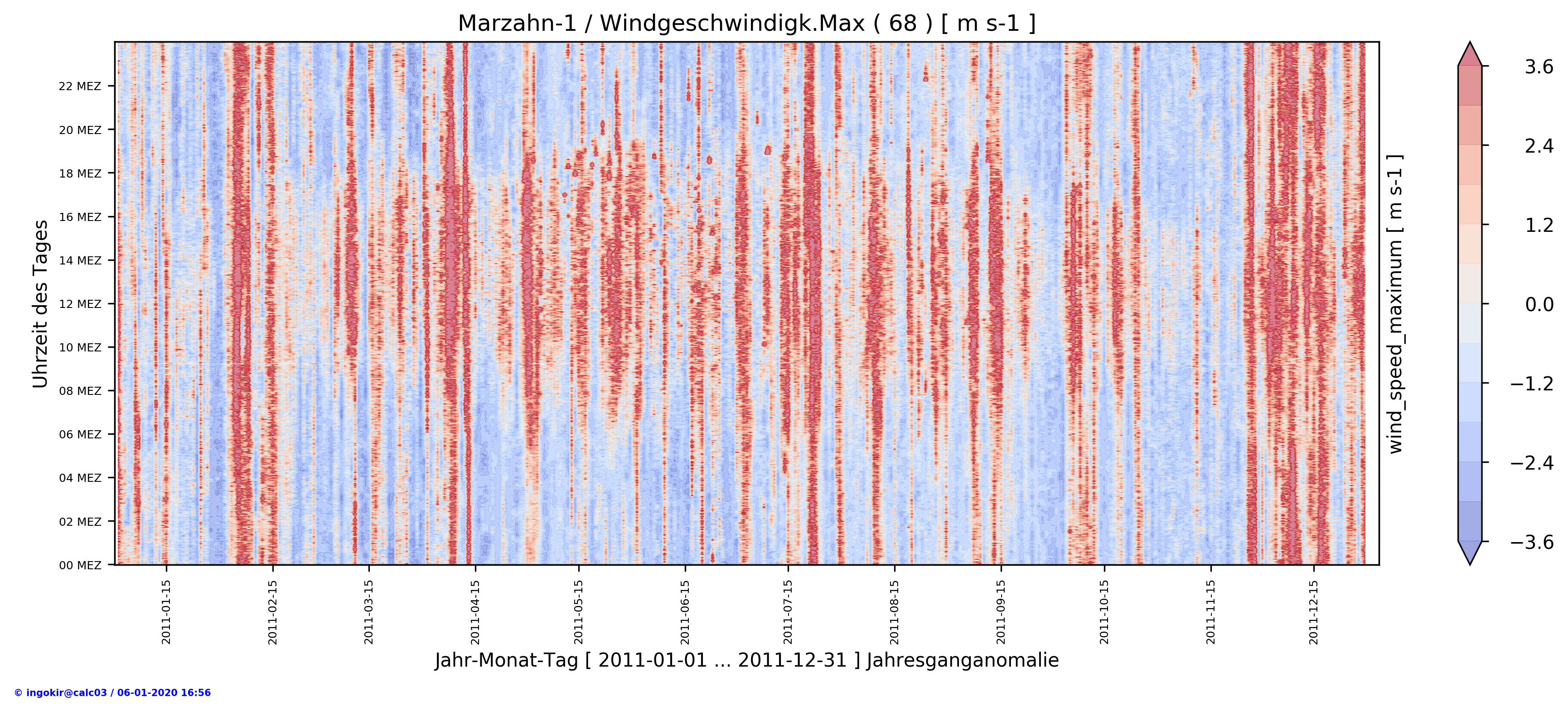 Marzahn-1 / Windgeschwindigk.Max ( 68 ) [ m s-1 ]

Uhrzeit des Tages

22 MEZ
20 MEZ
18 MEZ
16 MEZ
14 MEZ
12 MEZ
10 MEZ
08 MEZ
06 MEZ
04 MEZ
02 MEZ
00 MEZ

2011-01-15
2011-02-15
2011-03-15
2011-04-15
2011-05-15
2011-06-15
2011-07-15
2011-08-15
2011-09-15
2011-10-15
2011-11-15
2011-12-15

Jahr-Monat-Tag [ 2011-01-01 ... 2011-12-31 ] Jahresganganomalie

wind_speed_maximum [ m s-1 ]

3.6
2.4
1.2
0.0
−1.2
−2.4
−3.6

© ingokir@calc03 / 06-01-2020 16:56